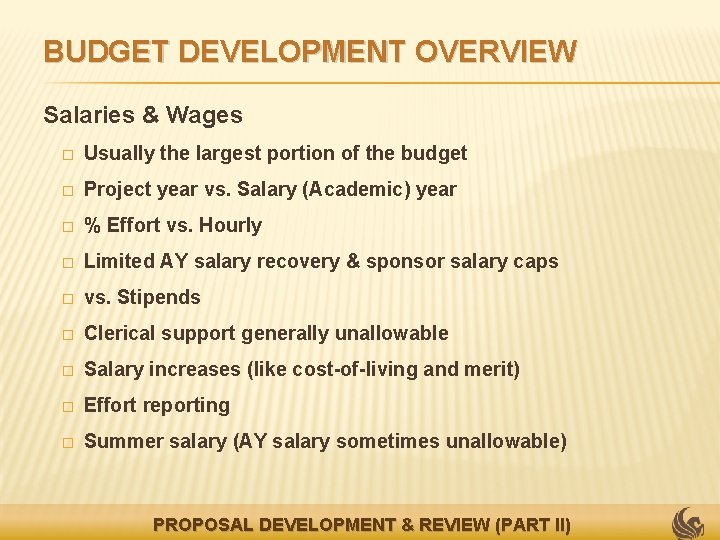 BUDGET DEVELOPMENT OVERVIEW

Salaries & Wages

□ Usually the largest portion of the budget

□ Project year vs. Salary (Academic) year

□ % Effort vs. Hourly

□ Limited AY salary recovery & sponsor salary caps

□ vs. Stipends

□ Clerical support generally unallowable

□ Salary increases (like cost-of-living and merit)

□ Effort reporting

□ Summer salary (AY salary sometimes unallowable)

PROPOSAL DEVELOPMENT & REVIEW (PART II)